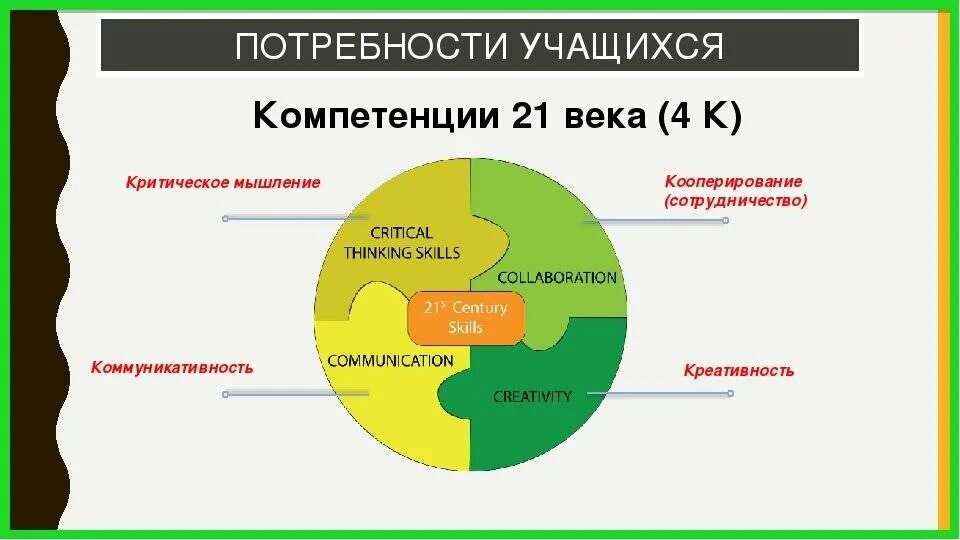 ПОТРЕБНОСТИ УЧАЩИХСЯ

Компетенции 21 века (4 К)

Критическое мышление

Кооперирование (сотрудничество)

CRITICAL THINKING SKILLS

COLLABORATION

21st Century Skills

COMMUNICATION

CREATIVITY

Коммуникативность

Креативность